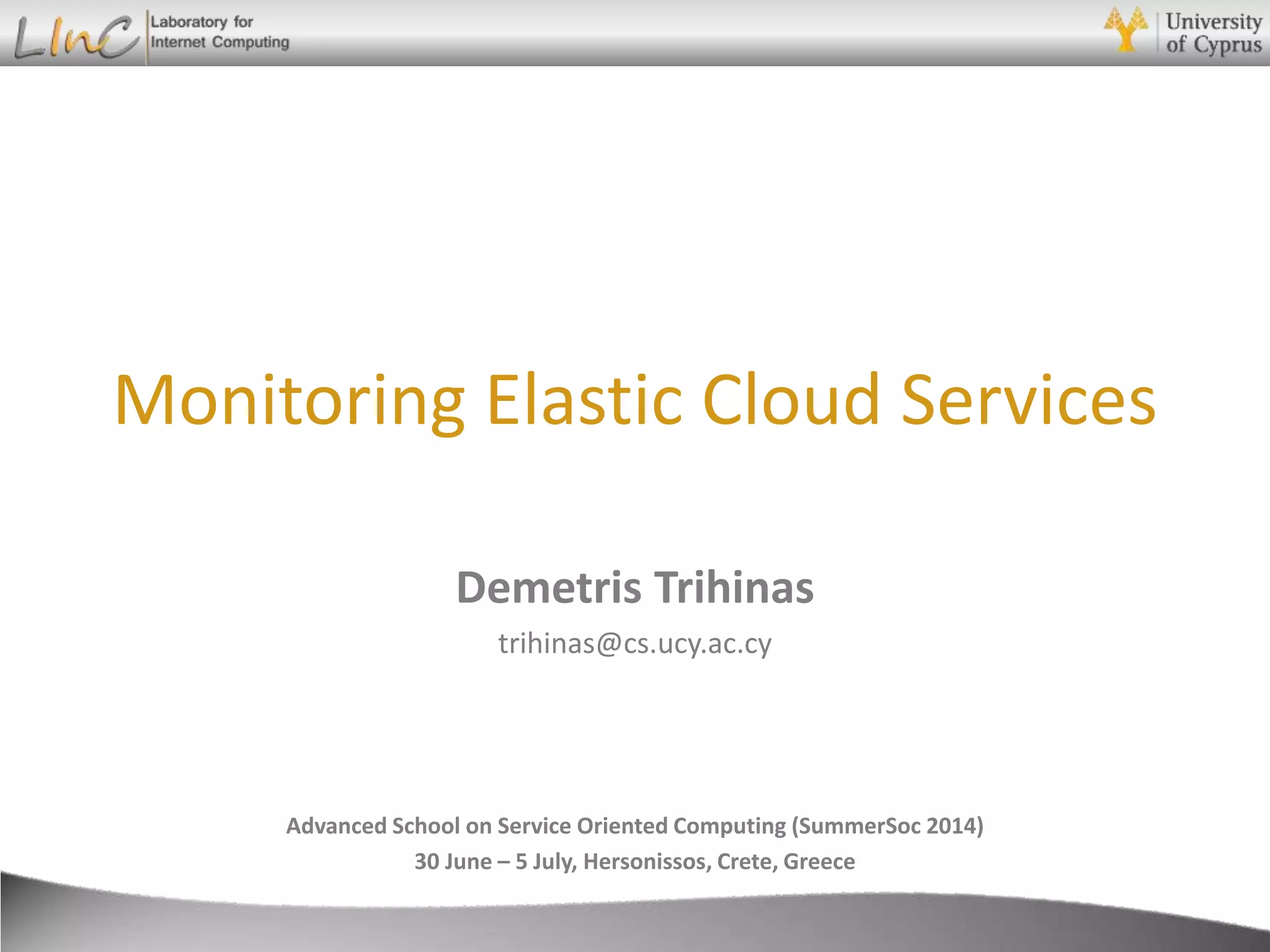 LInC Laboratory for Internet Computing

University of Cyprus

Monitoring Elastic Cloud Services

Demetris Trihinas

trihinas@cs.ucy.ac.cy

Advanced School on Service Oriented Computing (SummerSoc 2014)
30 June – 5 July, Hersonissos, Crete, Greece